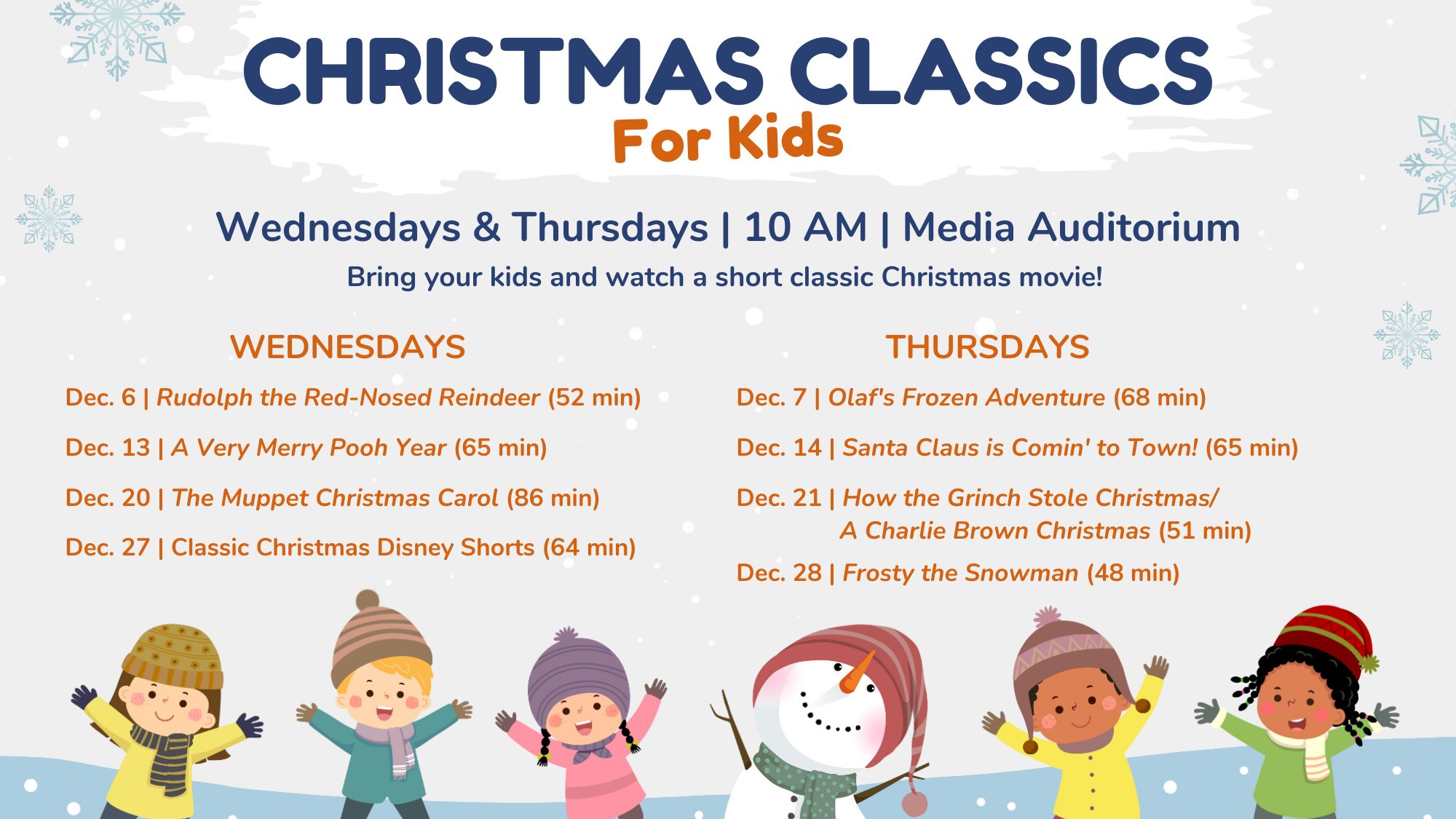 CHRISTMAS CLASSICS
For Kids

Wednesdays & Thursdays | 10 AM | Media Auditorium
Bring your kids and watch a short classic Christmas movie!

WEDNESDAYS

Dec. 6 | Rudolph the Red-Nosed Reindeer (52 min)

Dec. 13 | A Very Merry Pooh Year (65 min)

Dec. 20 | The Muppet Christmas Carol (86 min)

Dec. 27 | Classic Christmas Disney Shorts (64 min)

THURSDAYS

Dec. 7 | Olaf's Frozen Adventure (68 min)

Dec. 14 | Santa Claus is Comin' to Town! (65 min)

Dec. 21 | How the Grinch Stole Christmas/ A Charlie Brown Christmas (51 min)

Dec. 28 | Frosty the Snowman (48 min)